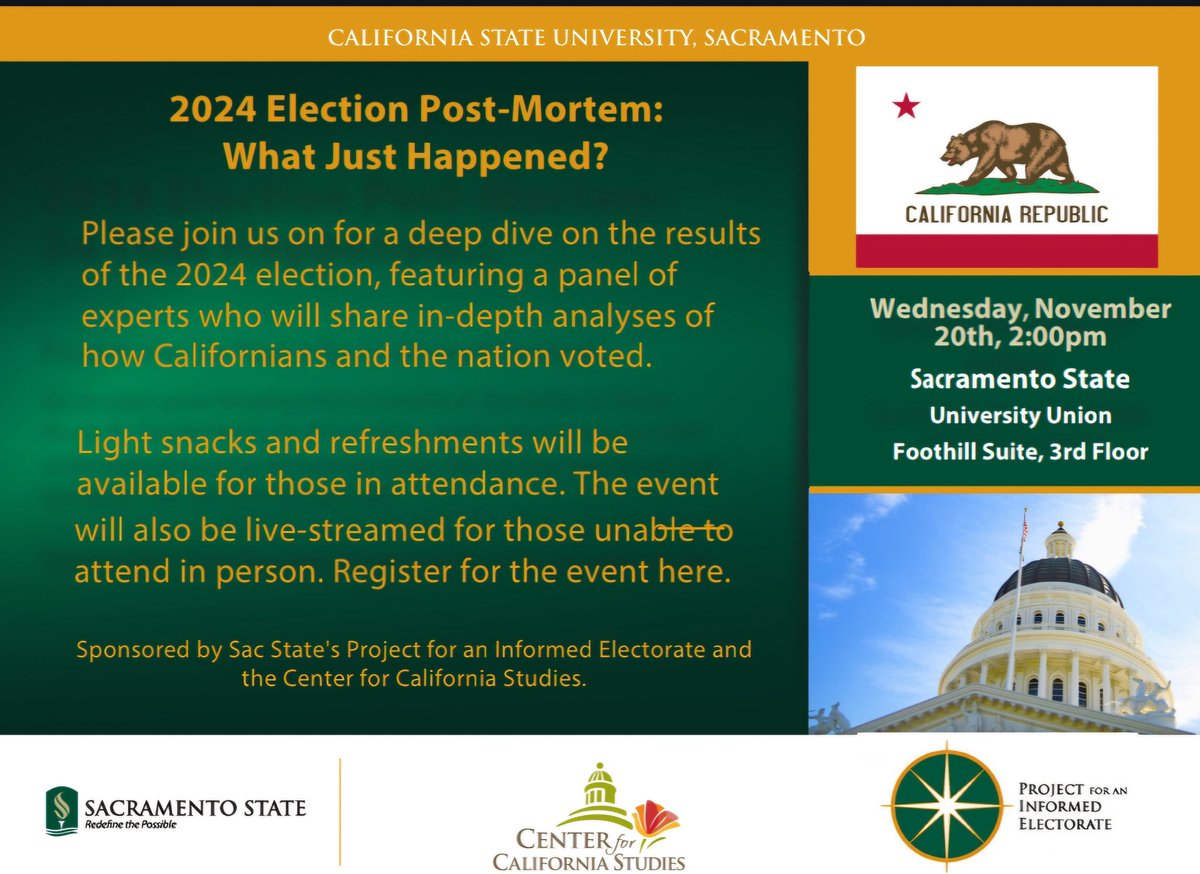 CALIFORNIA STATE UNIVERSITY, SACRAMENTO

2024 Election Post-Mortem: What Just Happened?

Please join us on for a deep dive on the results of the 2024 election, featuring a panel of experts who will share in-depth analyses of how Californians and the nation voted.

Light snacks and refreshments will be available for those in attendance. The event will also be live-streamed for those unable to attend in person. Register for the event here.

Sponsored by Sac State's Project for an Informed Electorate and the Center for California Studies.

CALIFORNIA REPUBLIC

Wednesday, November 20th, 2:00pm

Sacramento State
University Union
Foothill Suite, 3rd Floor

SACRAMENTO STATE
Redefine the Possible

CENTER for CALIFORNIA STUDIES

PROJECT FOR AN INFORMED ELECTORATE